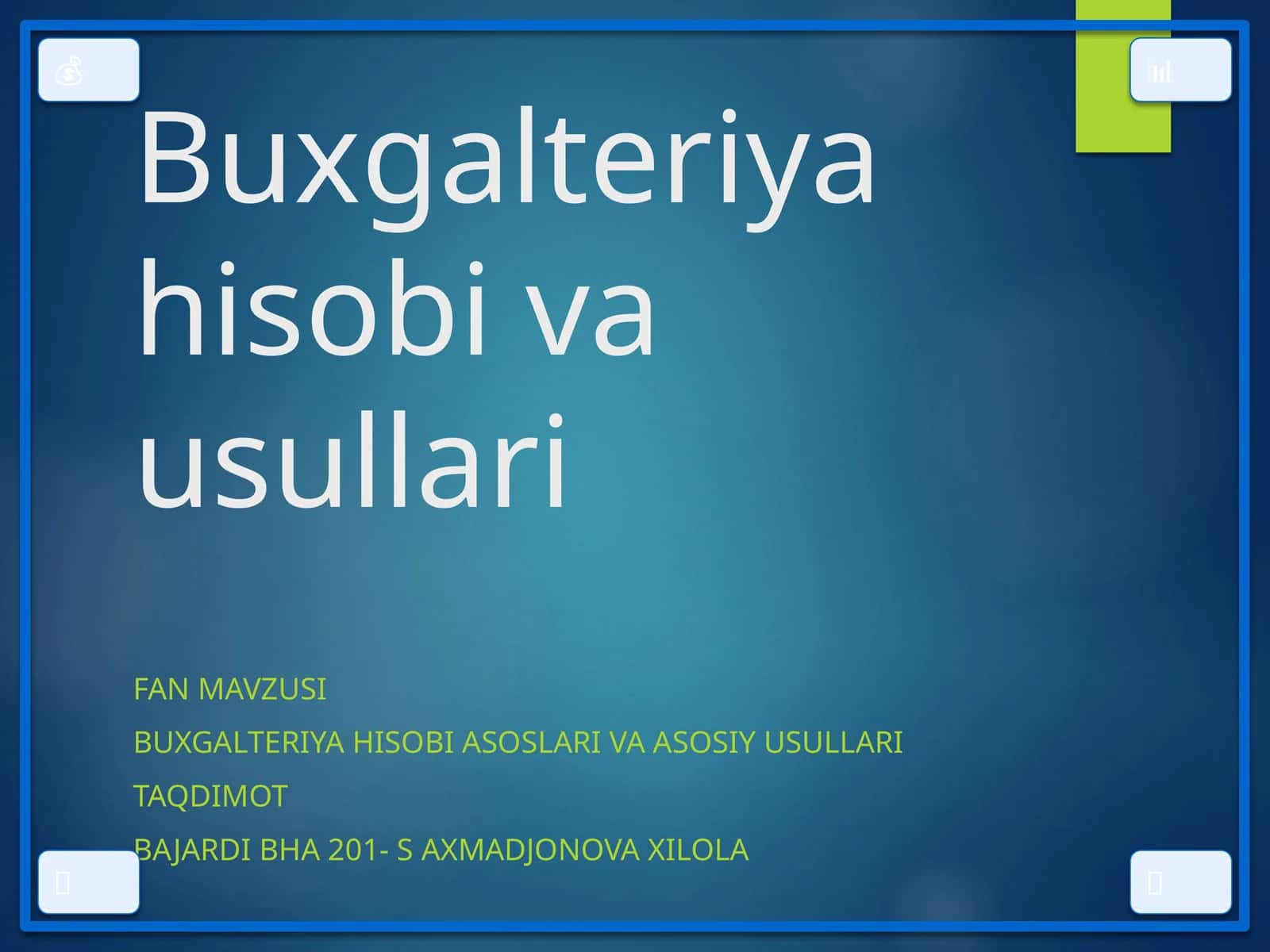 Buxgalteriya hisobi va usullari

FAN MAVZUSI

BUXGALTERIYA HISOBI ASOSLARI VA ASOSIY USULLARI

TAQDIMOT

BAJARDI BHA 201- S AXMADJONOVA XILOLA